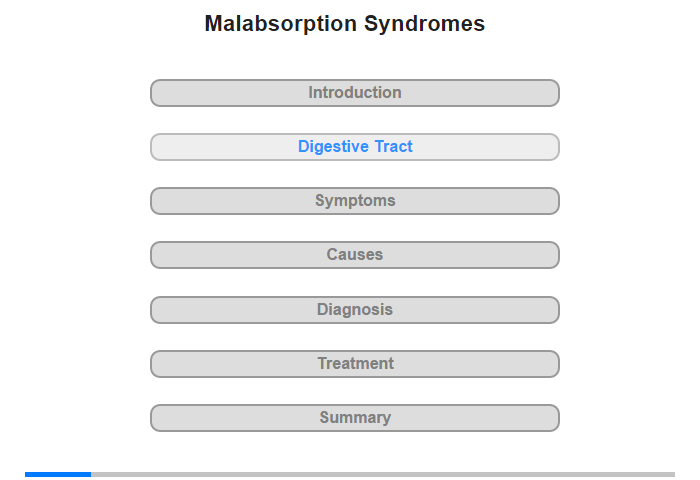 Malabsorption Syndromes

Introduction

Digestive Tract

Symptoms

Causes

Diagnosis

Treatment

Summary